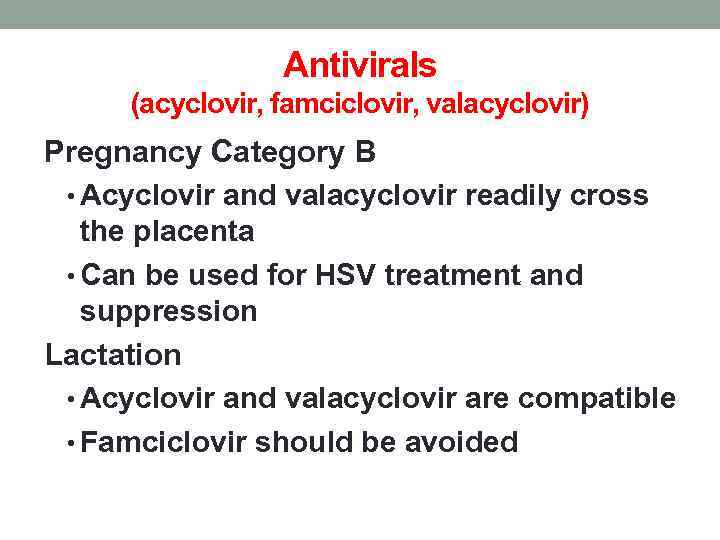 Antivirals
(acyclovir, famciclovir, valacyclovir)

Pregnancy Category B

• Acyclovir and valacyclovir readily cross the placenta

• Can be used for HSV treatment and suppression

Lactation

• Acyclovir and valacyclovir are compatible

• Famciclovir should be avoided